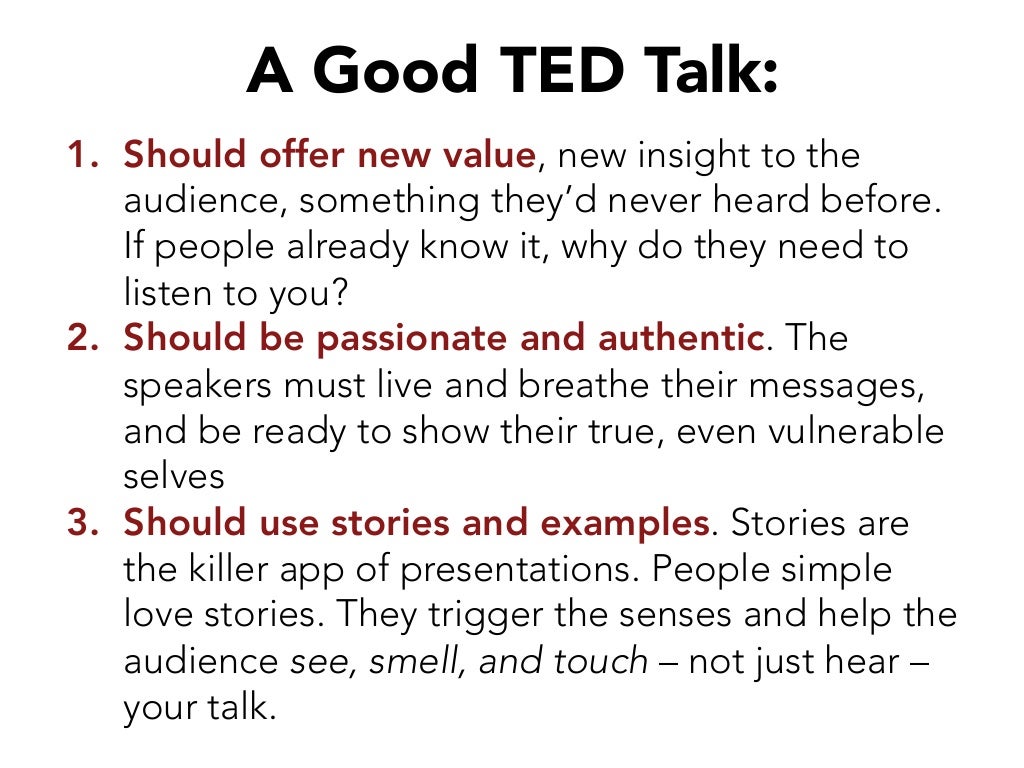 A Good TED Talk:

1. Should offer new value, new insight to the audience, something they'd never heard before. If people already know it, why do they need to listen to you?
2. Should be passionate and authentic. The speakers must live and breathe their messages, and be ready to show their true, even vulnerable selves
3. Should use stories and examples. Stories are the killer app of presentations. People simple love stories. They trigger the senses and help the audience see, smell, and touch – not just hear – your talk.